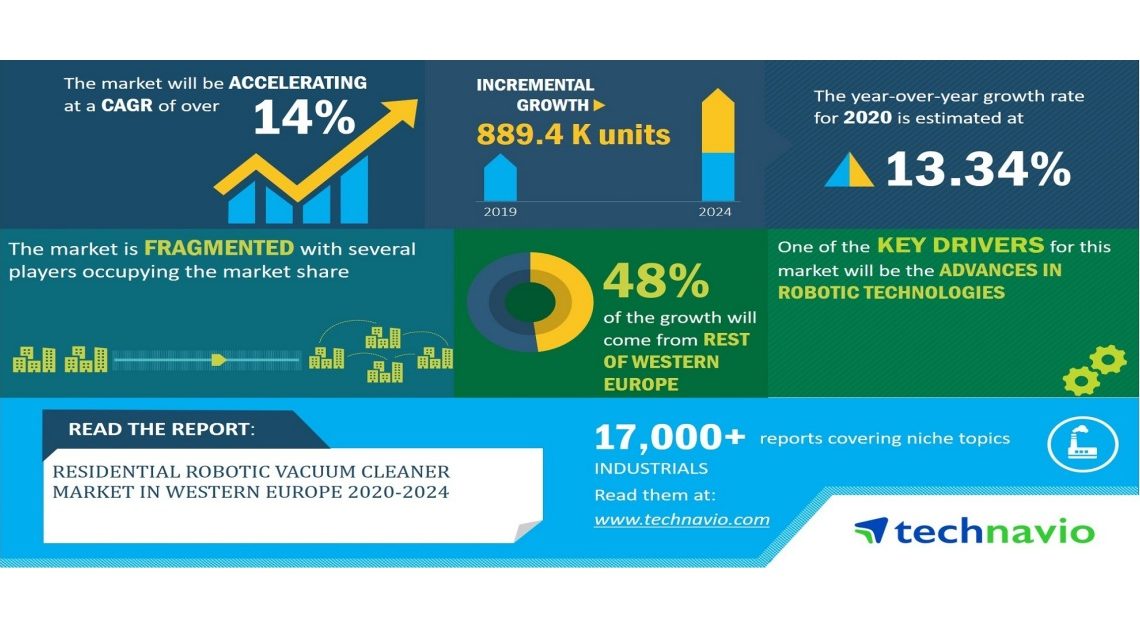 The market will be ACCELERATING at a CAGR of over 14%

INCREMENTAL GROWTH 889.4 K units

2019

2024

The year-over-year growth rate for 2020 is estimated at 13.34%

The market is FRAGMENTED with several players occupying the market share

48% of the growth will come from REST OF WESTERN EUROPE

One of the KEY DRIVERS for this market will be the ADVANCES IN ROBOTIC TECHNOLOGIES

READ THE REPORT:

RESIDENTIAL ROBOTIC VACUUM CLEANER MARKET IN WESTERN EUROPE 2020-2024

17,000+ reports covering niche topics

INDUSTRIALS

Read them at: www.technavio.com

technavio